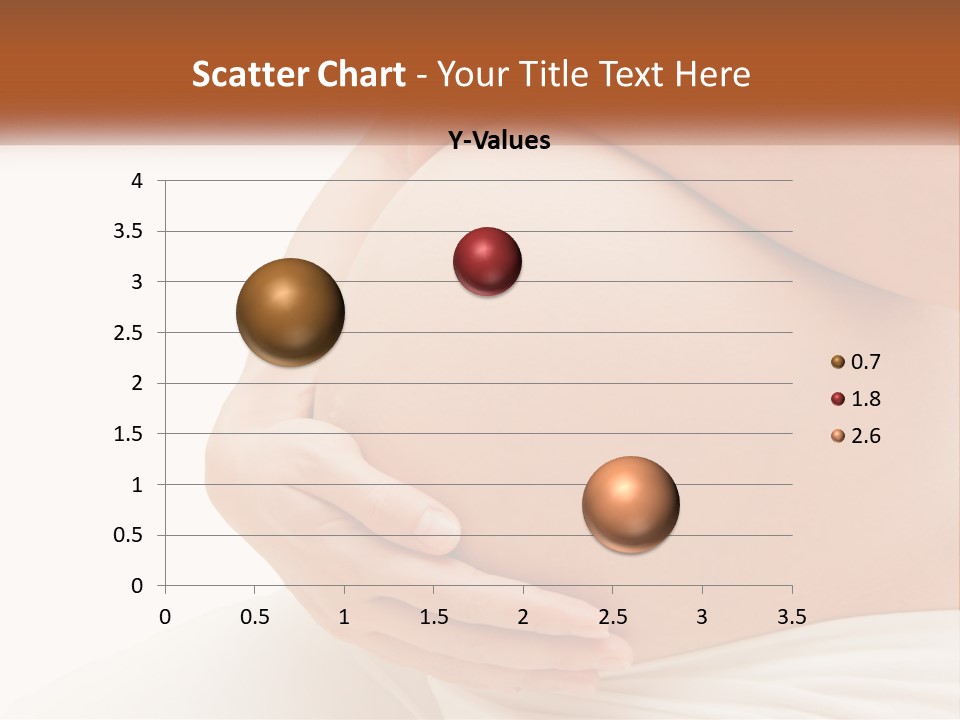 Scatter Chart - Your Title Text Here

Y-Values

4
3.5
3
2.5
2
1.5
1
0.5
0

0 0.5 1 1.5 2 2.5 3 3.5

0.7
1.8
2.6